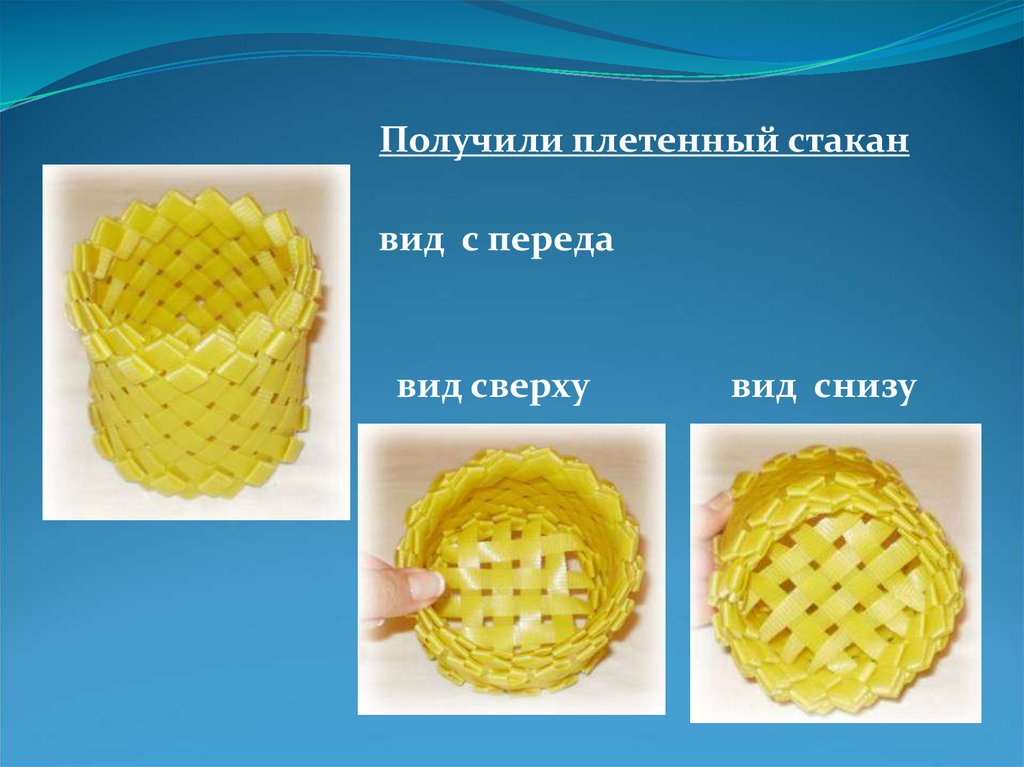 Получили плетенный стакан

вид с переда

вид сверху

вид снизу